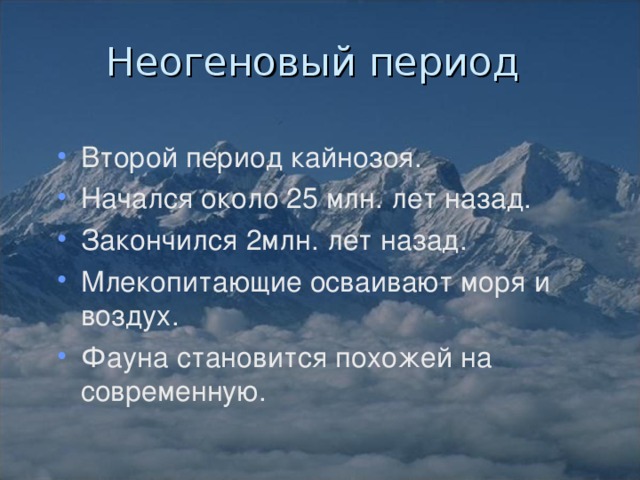 Неогеновый период

• Второй период кайнозоя.
• Начался около 25 млн. лет назад.
• Закончился 2млн. лет назад.
• Млекопитающие осваивают моря и воздух.
• Фауна становится похожей на современную.